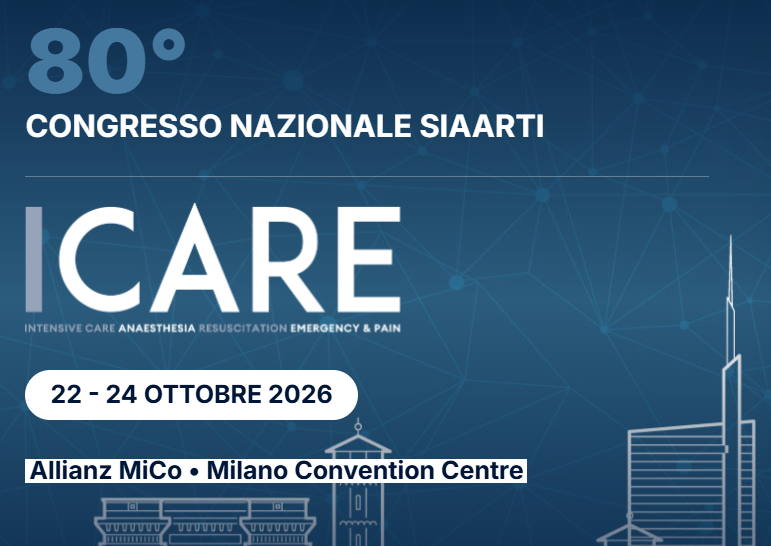 80°
CONGRESSO NAZIONALE SIAARTI

ICARE
INTENSIVE CARE ANAESTHESIA RESUSCITATION EMERGENCY & PAIN

22 - 24 OTTOBRE 2026

Allianz MiCo • Milano Convention Centre